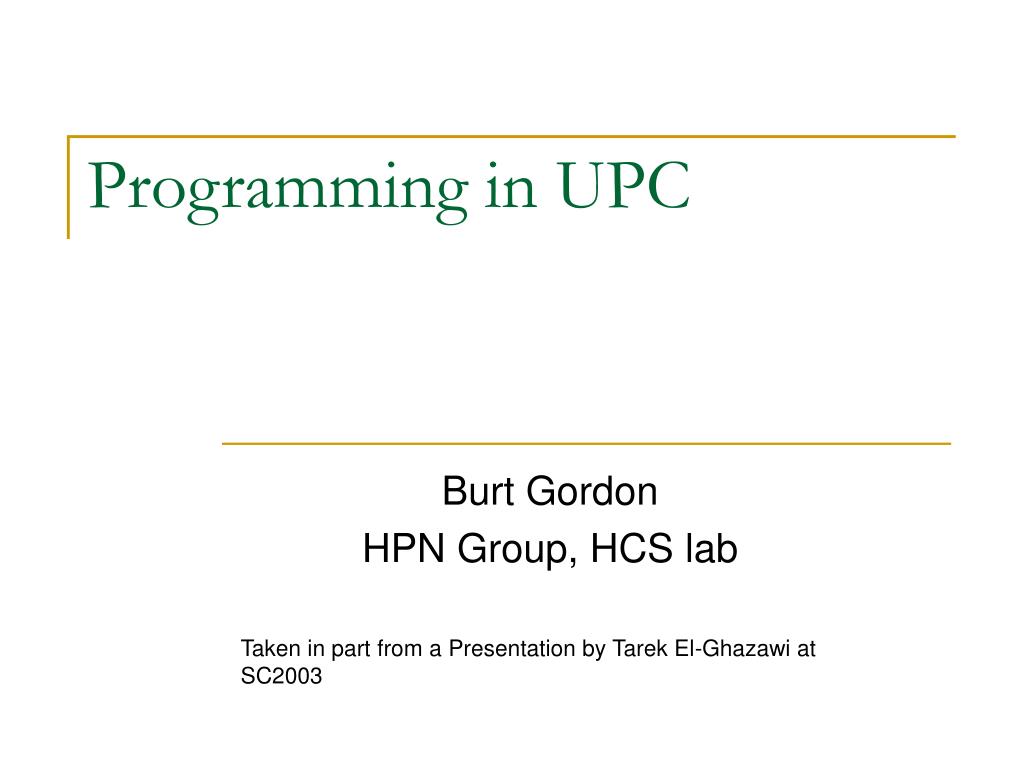 Programming in UPC

Burt Gordon
HPN Group, HCS lab

Taken in part from a Presentation by Tarek El-Ghazawi at SC2003